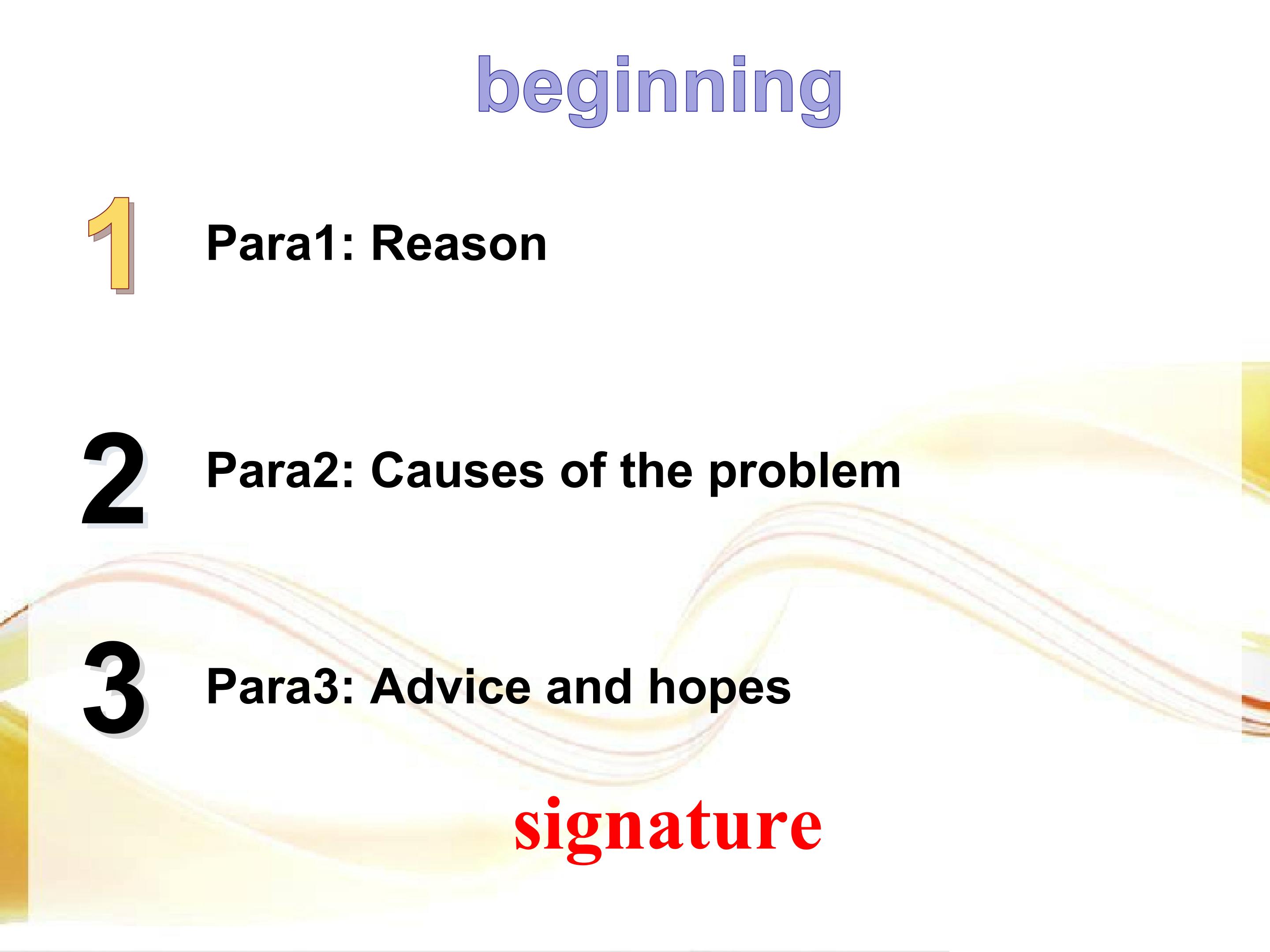 beginning

1 Para1: Reason

2 Para2: Causes of the problem

3 Para3: Advice and hopes

signature